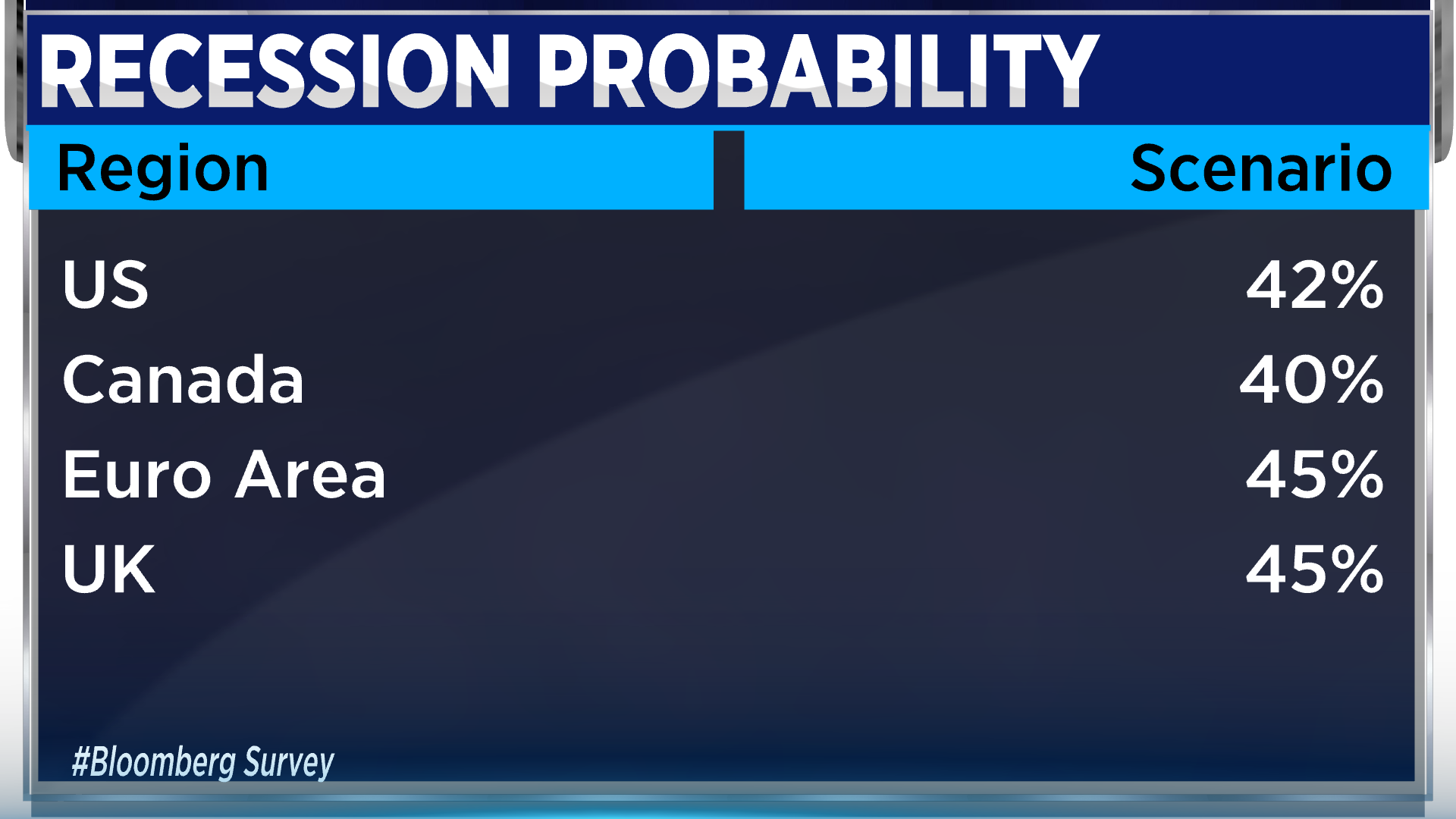 RECESSION PROBABILITY

| Region | Scenario |
|---|---|
| US | 42% |
| Canada | 40% |
| Euro Area | 45% |
| UK | 45% |

#Bloomberg Survey